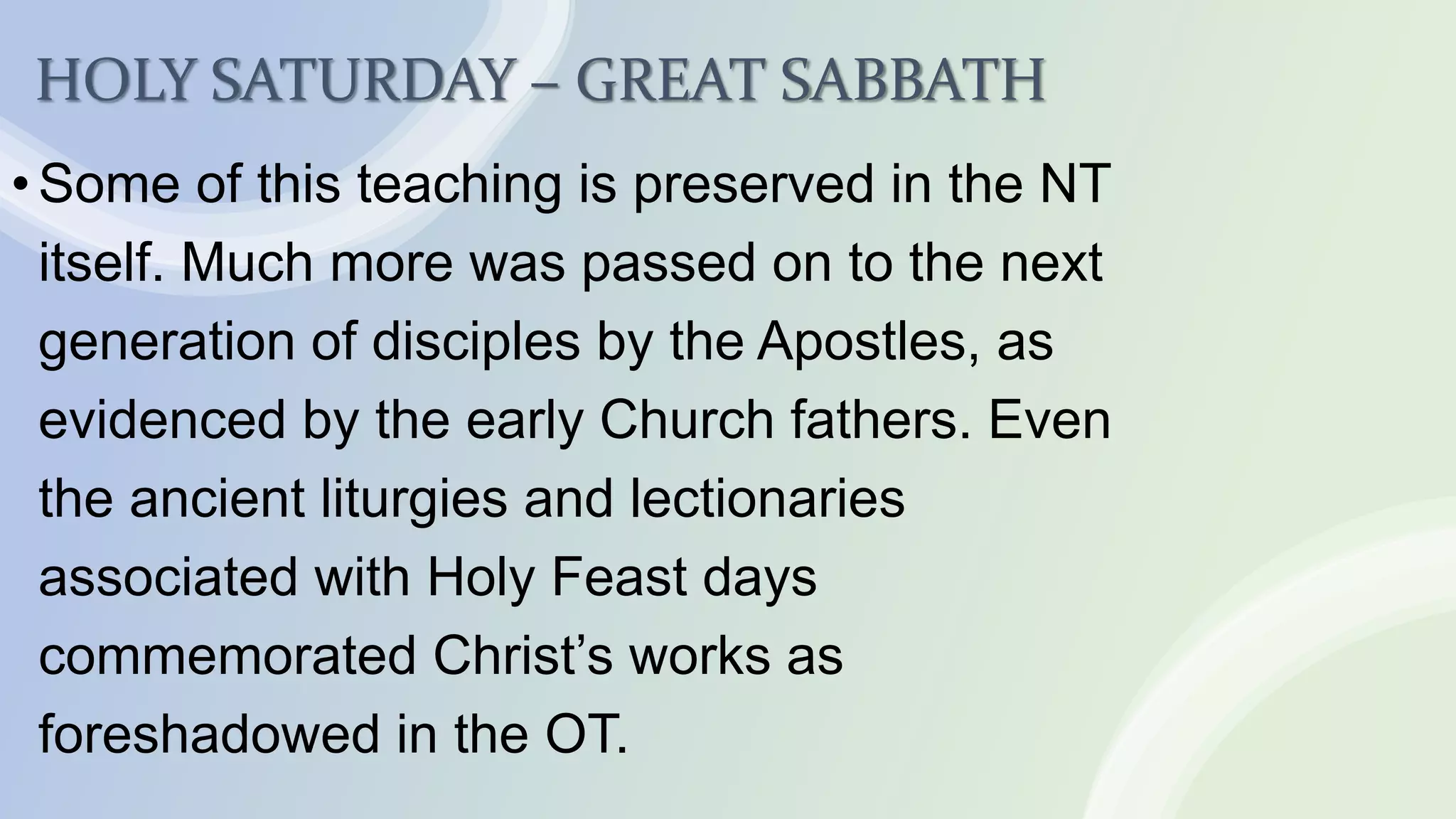 HOLY SATURDAY – GREAT SABBATH

• Some of this teaching is preserved in the NT itself. Much more was passed on to the next generation of disciples by the Apostles, as evidenced by the early Church fathers. Even the ancient liturgies and lectionaries associated with Holy Feast days commemorated Christ’s works as foreshadowed in the OT.